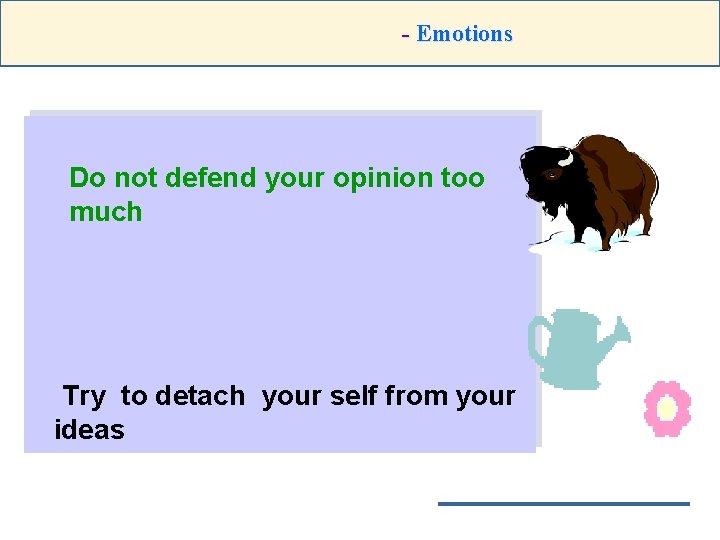 - Emotions

Do not defend your opinion too much

Try to detach your self from your ideas